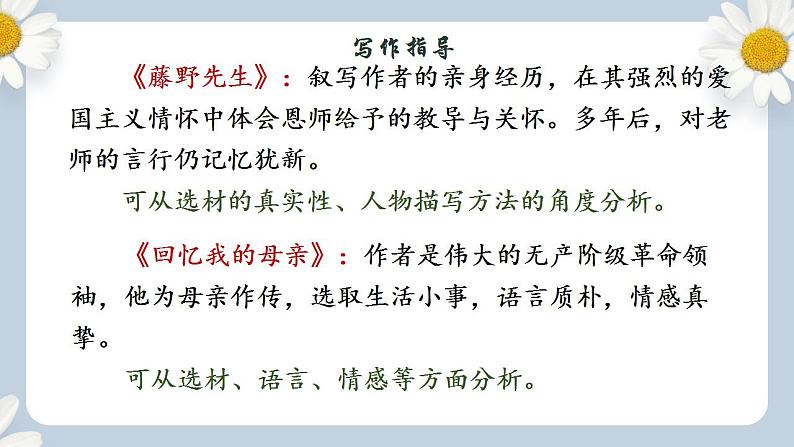 写作指导

《藤野先生》：叙写作者的亲身经历，在其强烈的爱国主义情怀中体会恩师给予的教导与关怀。多年后，对老师的言行仍记忆犹新。

可从选材的真实性、人物描写方法的角度分析。

《回忆我的母亲》：作者是伟大的无产阶级革命领袖，他为母亲作传，选取生活小事，语言质朴，情感真挚。

可从选材、语言、情感等方面分析。